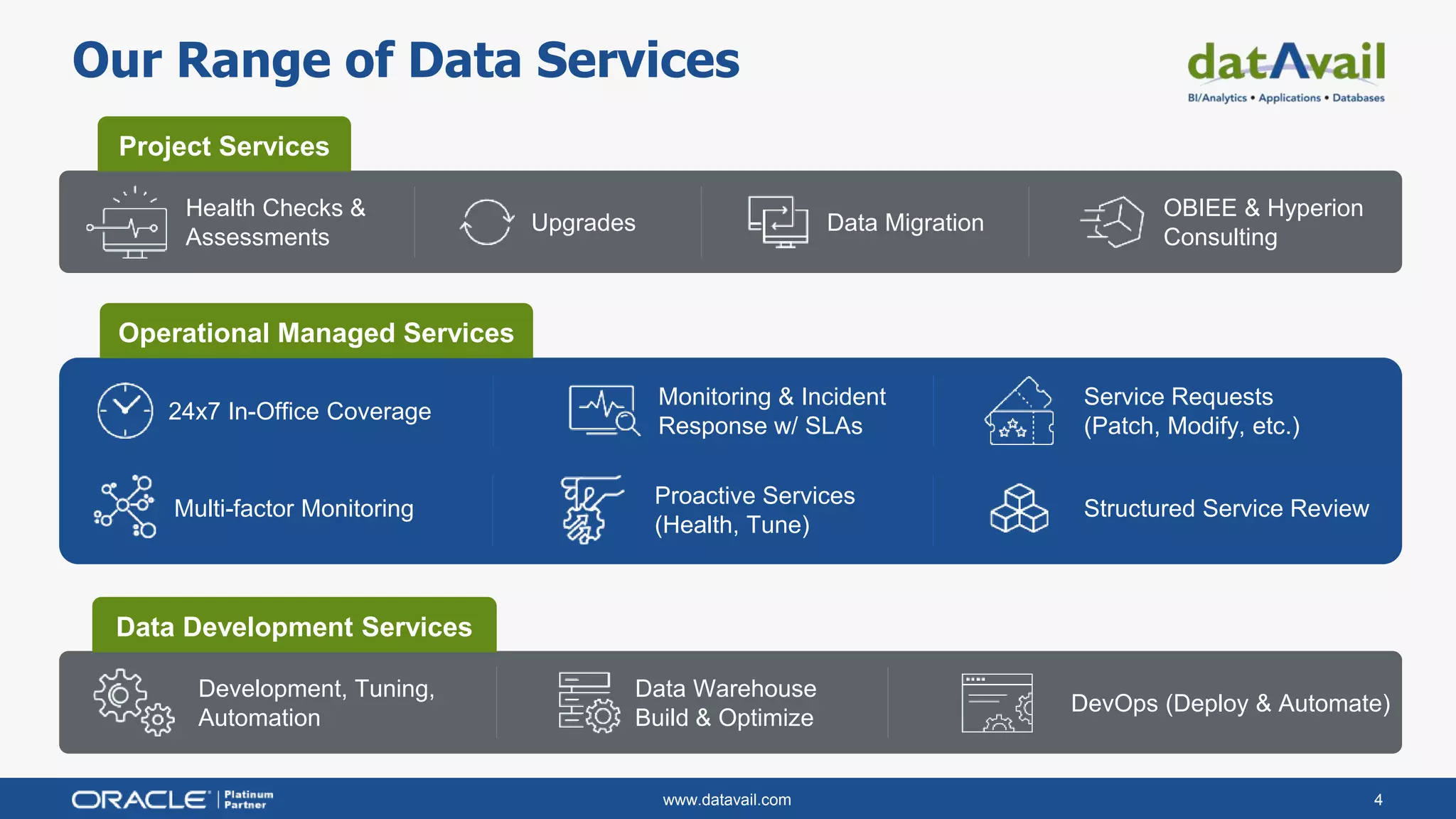 Our Range of Data Services

datAvail
BI/Analytics • Applications • Databases

Project Services

Health Checks & Assessments

Upgrades

Data Migration

OBIEE & Hyperion Consulting

Operational Managed Services

24x7 In-Office Coverage

Monitoring & Incident Response w/ SLAs

Service Requests (Patch, Modify, etc.)

Multi-factor Monitoring

Proactive Services (Health, Tune)

Structured Service Review

Data Development Services

Development, Tuning, Automation

Data Warehouse Build & Optimize

DevOps (Deploy & Automate)

ORACLE | Platinum Partner

www.datavail.com

4